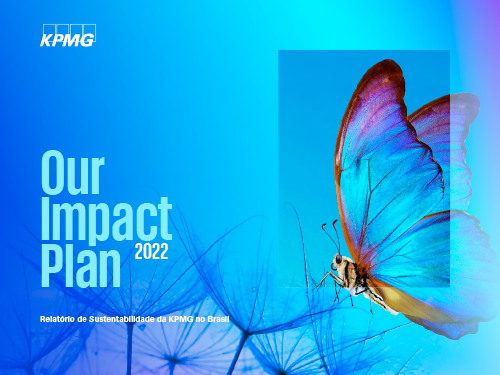 KPMG

Our Impact Plan 2022

Relatório de Sustentabilidade da KPMG no Brasil